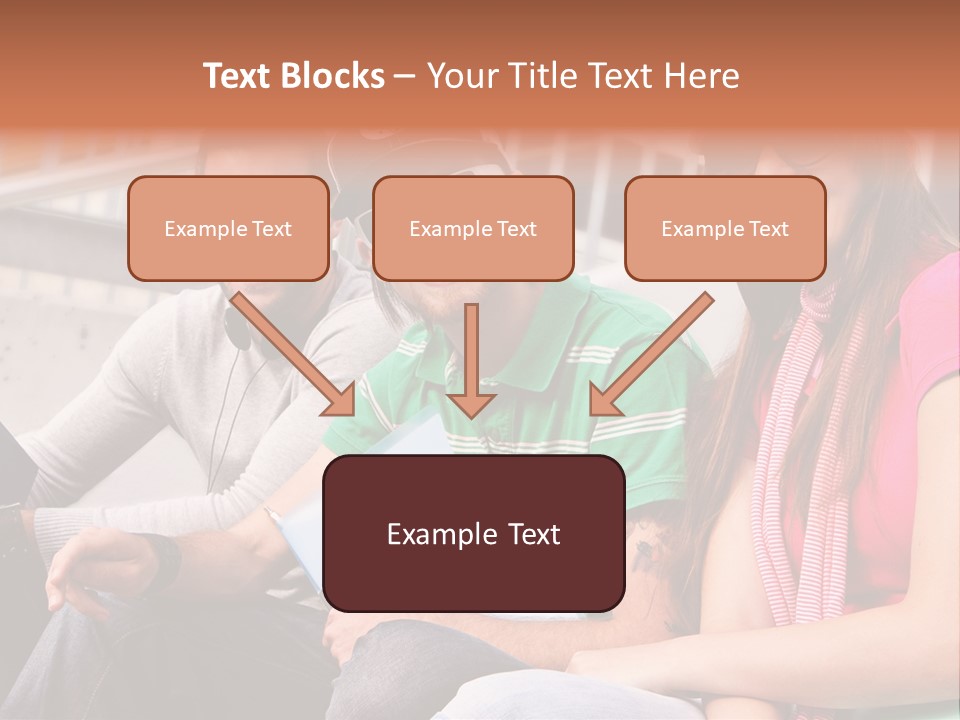 Text Blocks – Your Title Text Here

Example Text

Example Text

Example Text

Example Text